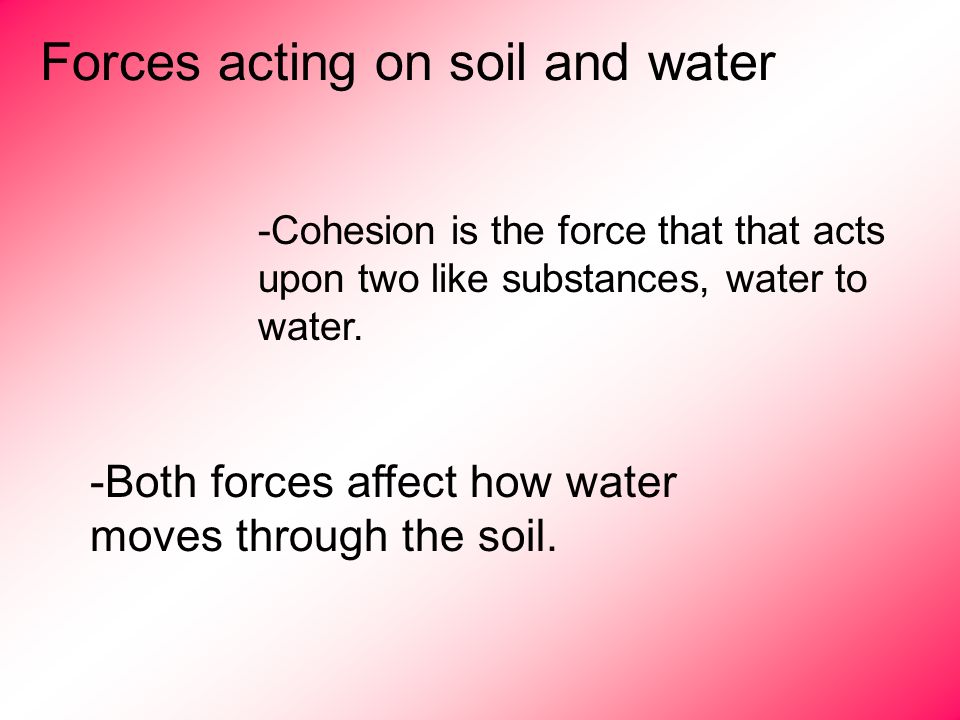 Forces acting on soil and water

-Cohesion is the force that that acts upon two like substances, water to water.

-Both forces affect how water moves through the soil.